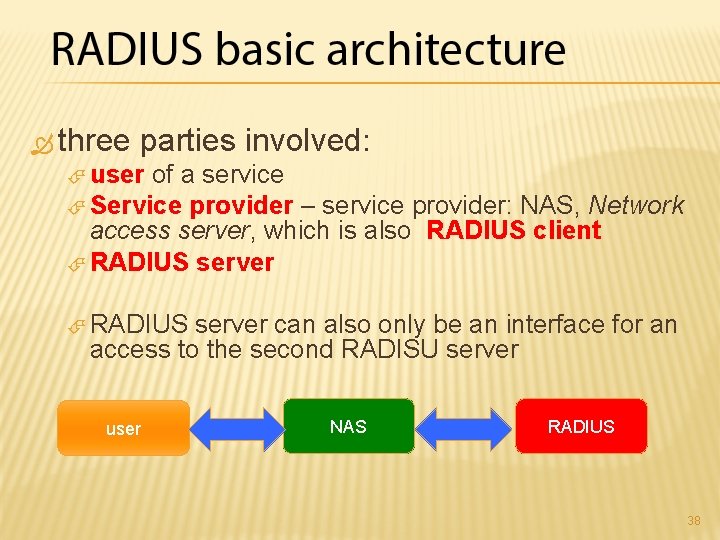 RADIUS basic architecture

three parties involved:

user of a service

Service provider – service provider: NAS, Network access server, which is also RADIUS client

RADIUS server

RADIUS server can also only be an interface for an access to the second RADISU server

user

NAS

RADIUS

38